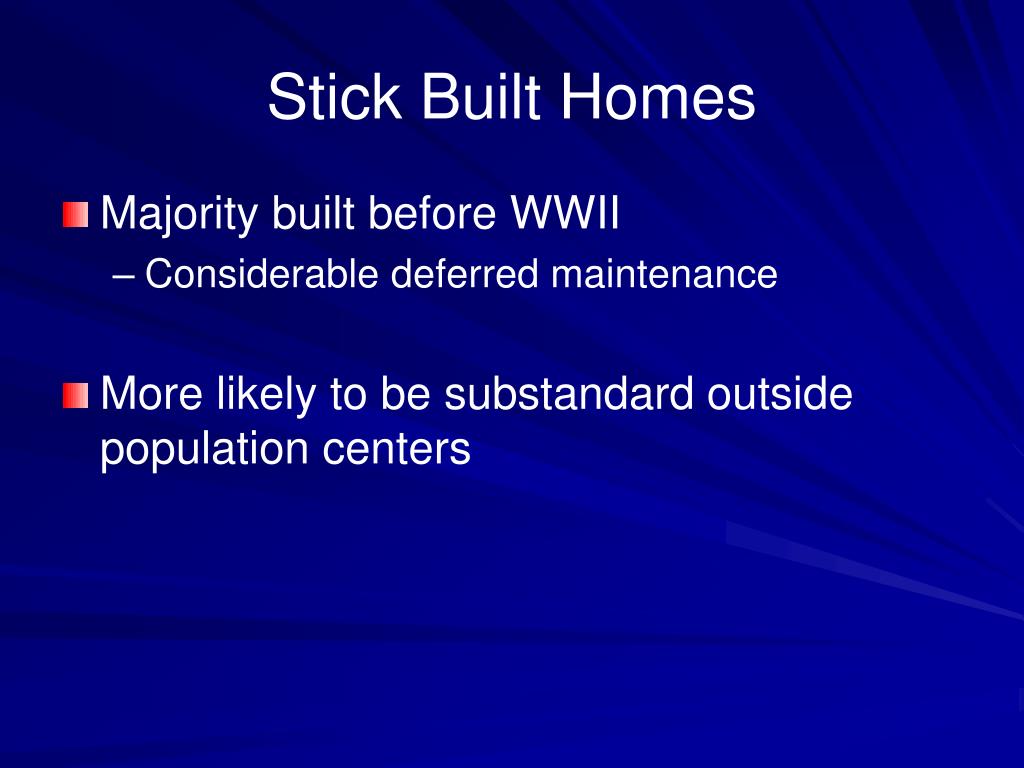 Stick Built Homes

Majority built before WWII
– Considerable deferred maintenance

More likely to be substandard outside population centers